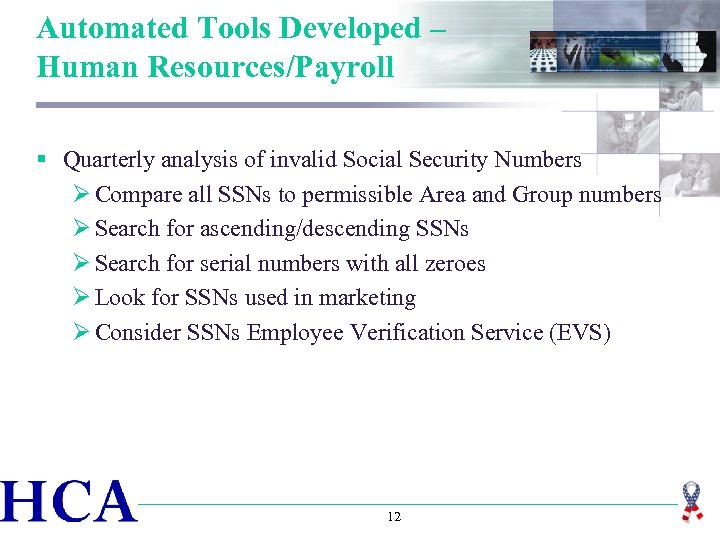 Automated Tools Developed – Human Resources/Payroll

▪ Quarterly analysis of invalid Social Security Numbers
➢ Compare all SSNs to permissible Area and Group numbers
➢ Search for ascending/descending SSNs
➢ Search for serial numbers with all zeroes
➢ Look for SSNs used in marketing
➢ Consider SSNs Employee Verification Service (EVS)

HCA

12